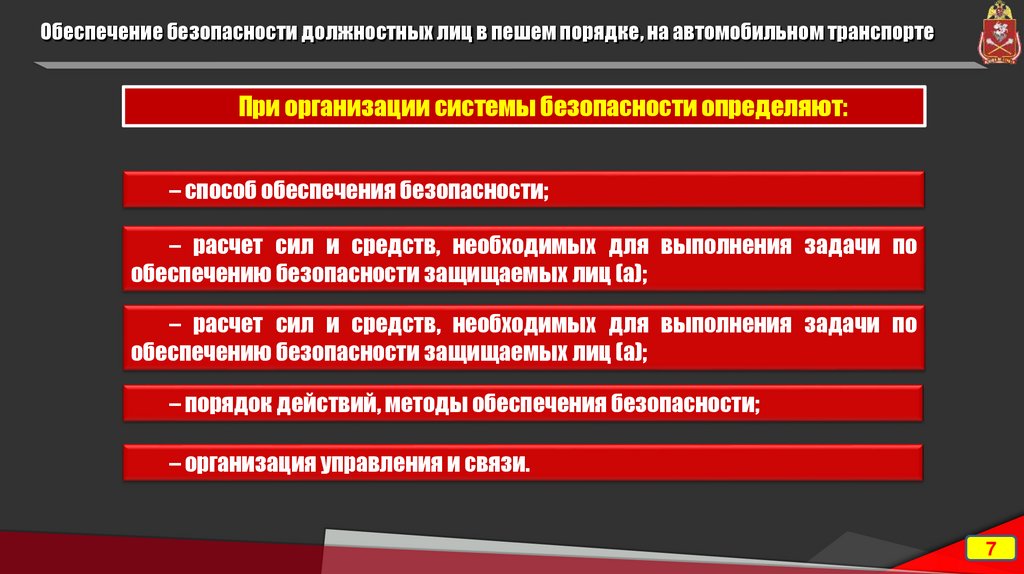 Обеспечение безопасности должностных лиц в пешем порядке, на автомобильном транспорте

При организации системы безопасности определяют:

– способ обеспечения безопасности;

– расчет сил и средств, необходимых для выполнения задачи по обеспечению безопасности защищаемых лиц (а);

– расчет сил и средств, необходимых для выполнения задачи по обеспечению безопасности защищаемых лиц (а);

– порядок действий, методы обеспечения безопасности;

– организация управления и связи.

7